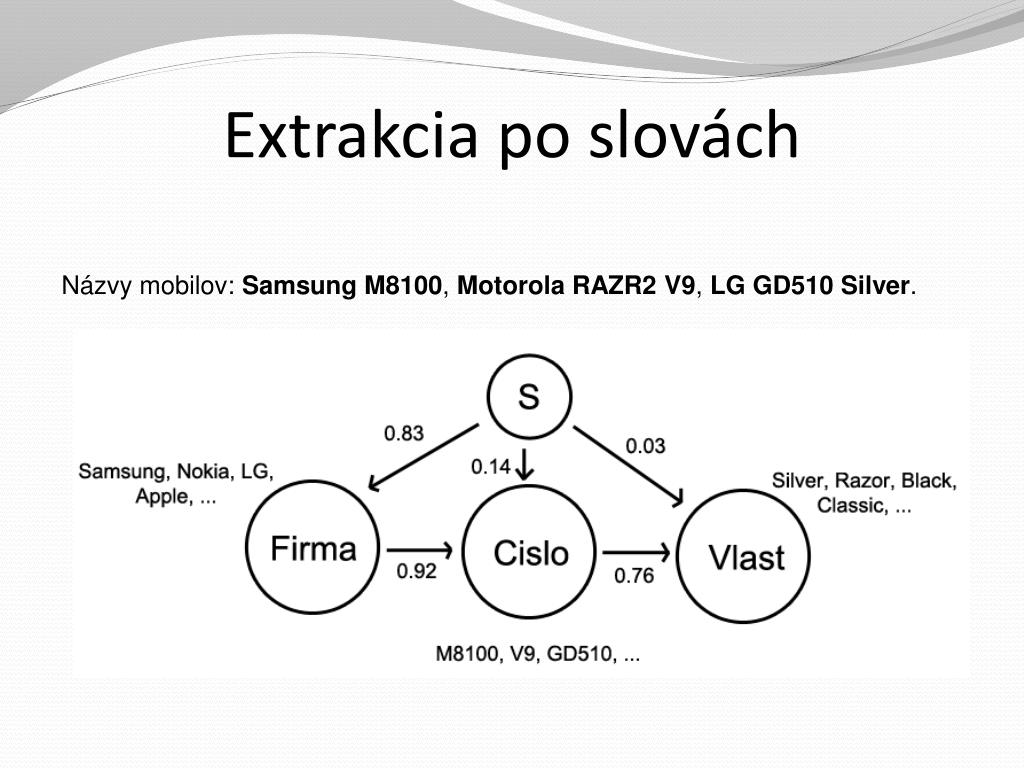 Extrakcia po slovách

Názvy mobilov: Samsung M8100, Motorola RAZR2 V9, LG GD510 Silver.

S

0.83

0.14

0.03

Samsung, Nokia, LG, Apple, ...

Silver, Razor, Black, Classic, ...

Firma

Cislo

Vlast

0.92

0.76

M8100, V9, GD510, ...